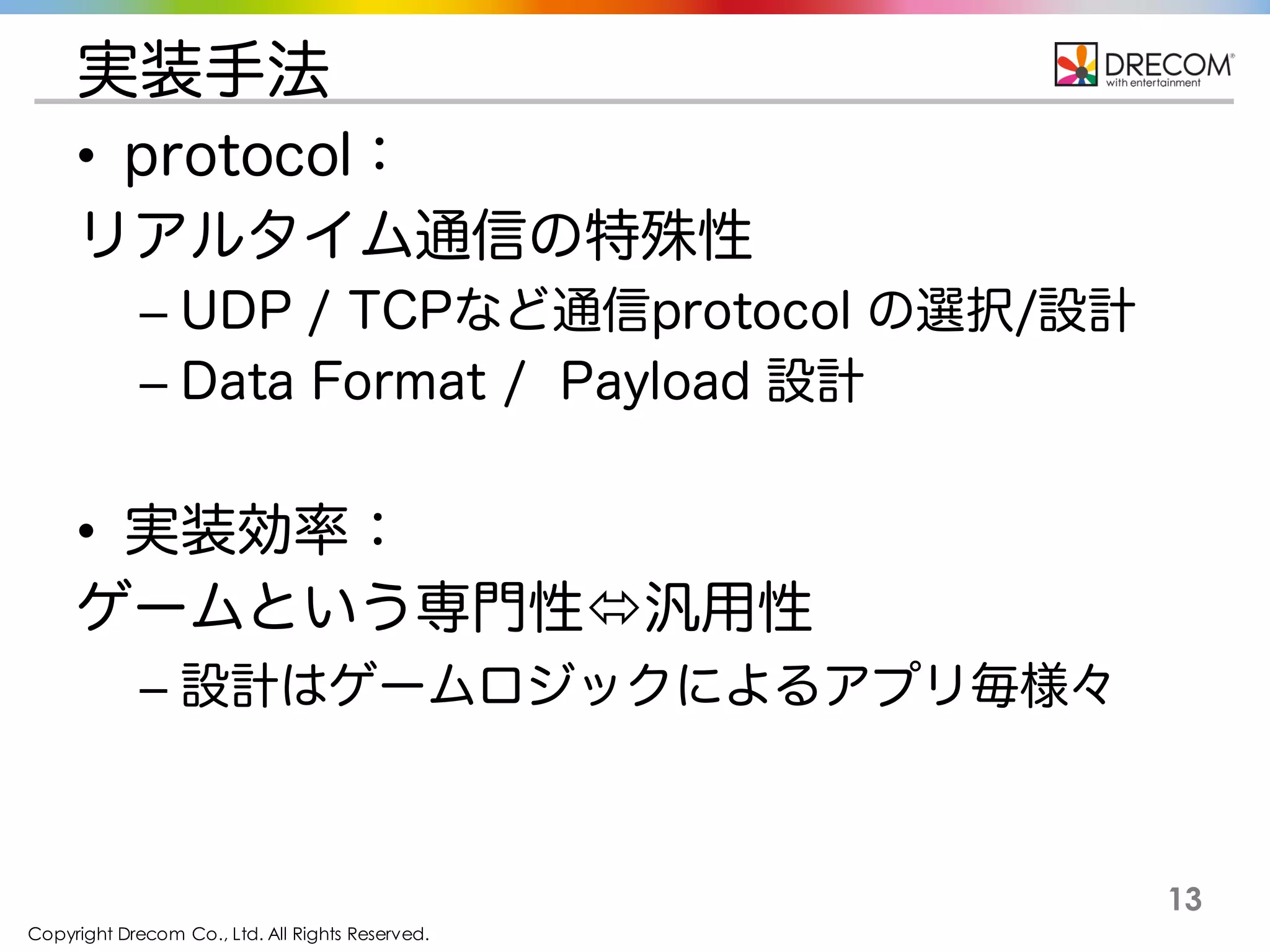 実装手法

DRECOM® with entertainment

• protocol：
リアルタイム通信の特殊性

– UDP / TCPなど通信protocol の選択/設計

– Data Format /  Payload 設計

• 実装効率：
ゲームという専門性⇔汎用性

– 設計はゲームロジックによるアプリ毎様々

13

Copyright Drecom Co., Ltd. All Rights Reserved.